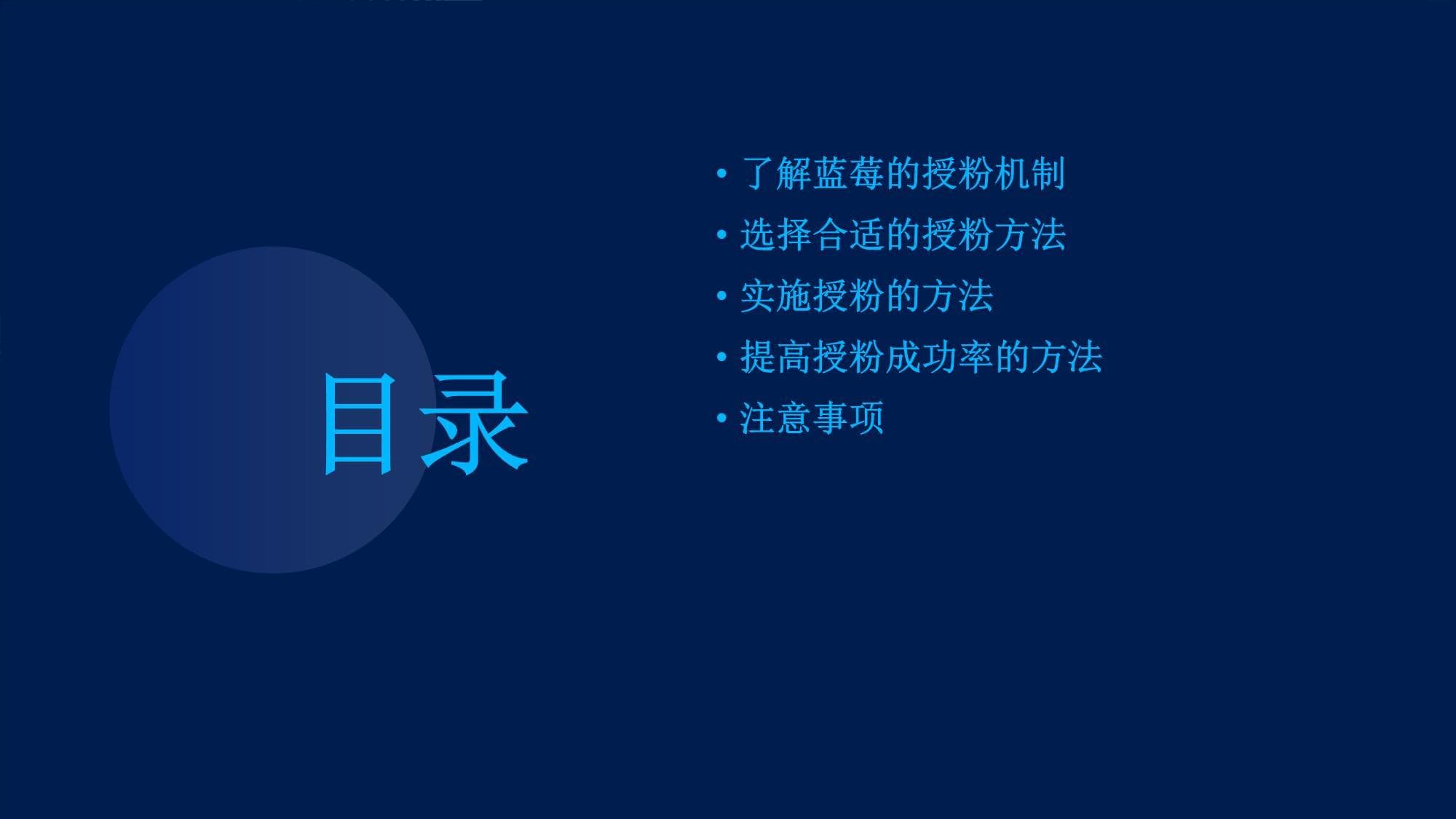 目录

• 了解蓝莓的授粉机制
• 选择合适的授粉方法
• 实施授粉的方法
• 提高授粉成功率的方法
• 注意事项